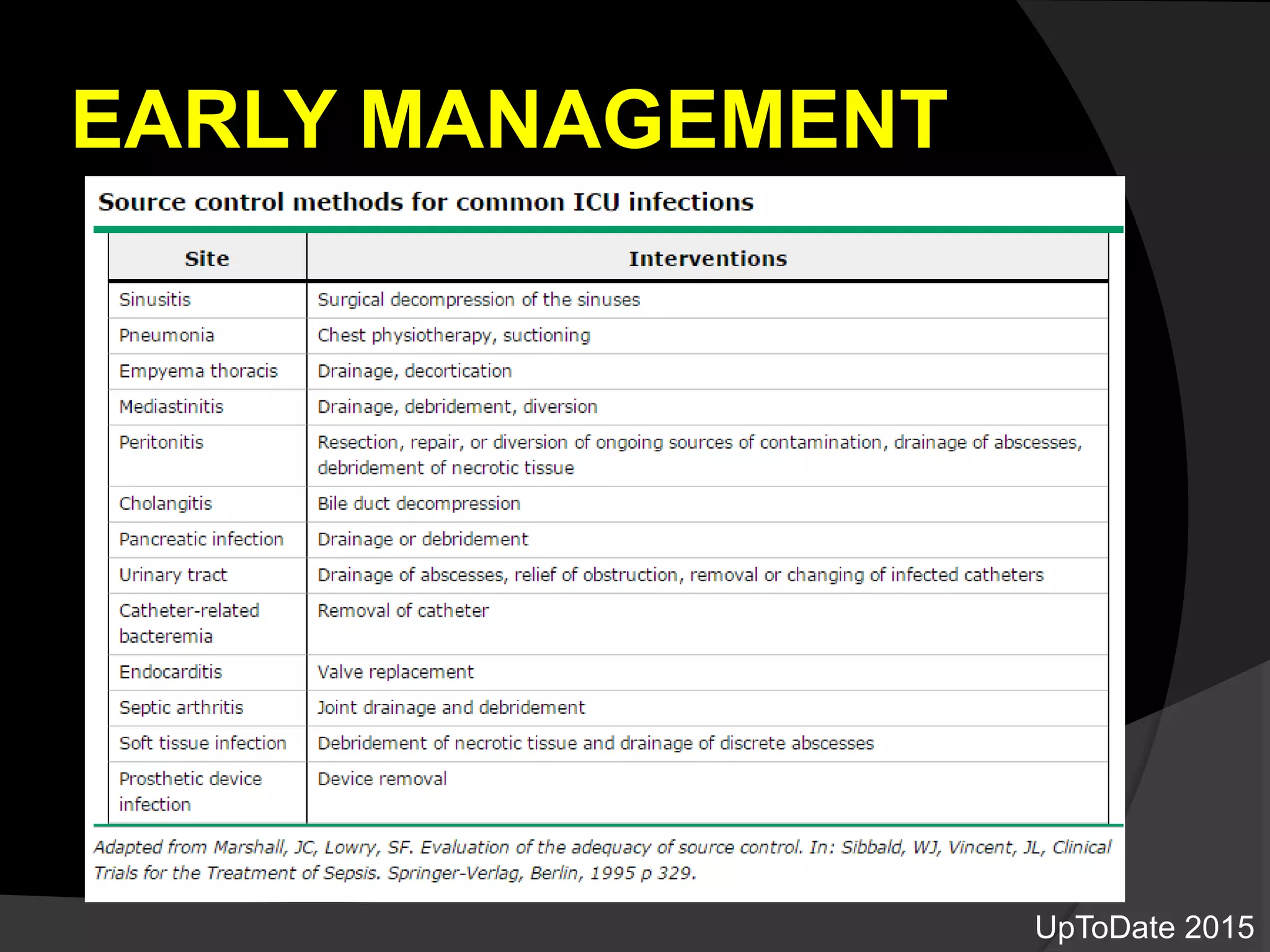 EARLY MANAGEMENT

Source control methods for common ICU infections

| Site | Interventions |
|---|---|
| Sinusitis | Surgical decompression of the sinuses |
| Pneumonia | Chest physiotherapy, suctioning |
| Empyema thoracis | Drainage, decortication |
| Mediastinitis | Drainage, debridement, diversion |
| Peritonitis | Resection, repair, or diversion of ongoing sources of contamination, drainage of abscesses, debridement of necrotic tissue |
| Cholangitis | Bile duct decompression |
| Pancreatic infection | Drainage or debridement |
| Urinary tract | Drainage of abscesses, relief of obstruction, removal or changing of infected catheters |
| Catheter-related bacteremia | Removal of catheter |
| Endocarditis | Valve replacement |
| Septic arthritis | Joint drainage and debridement |
| Soft tissue infection | Debridement of necrotic tissue and drainage of discrete abscesses |
| Prosthetic device infection | Device removal |

Adapted from Marshall, JC, Lowry, SF. Evaluation of the adequacy of source control. In: Sibbald, WJ, Vincent, JL, Clinical Trials for the Treatment of Sepsis. Springer-Verlag, Berlin, 1995 p 329.

UpToDate 2015